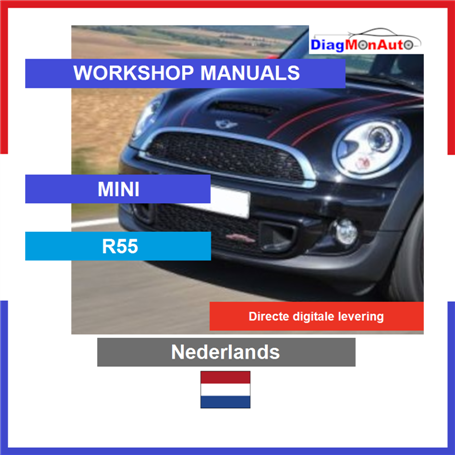 DiagMonAuto

WORKSHOP MANUALS

MINI

R55

Directe digitale levering

Nederlands